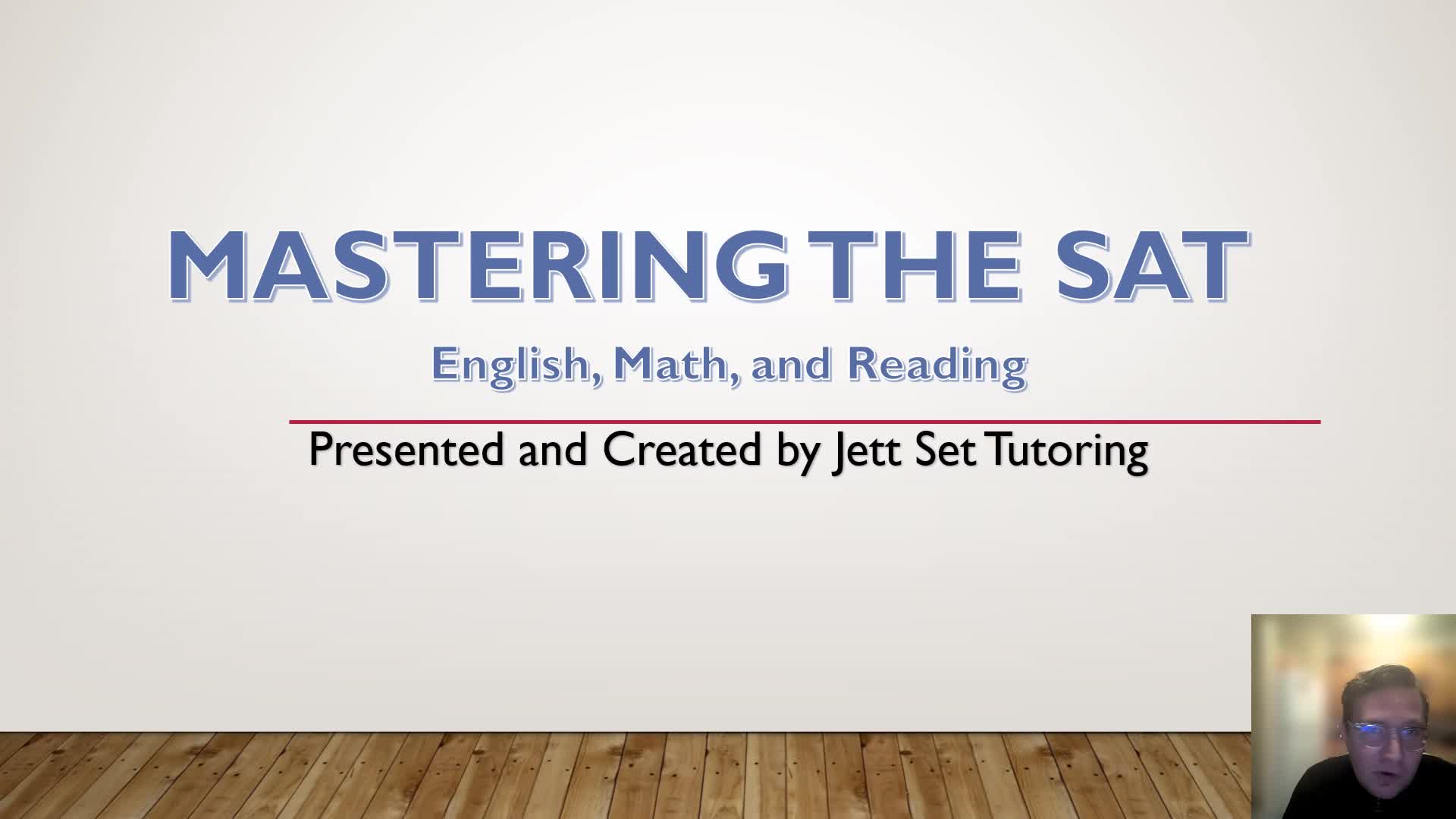 MASTERING THE SAT

English, Math, and Reading

Presented and Created by Jett Set Tutoring